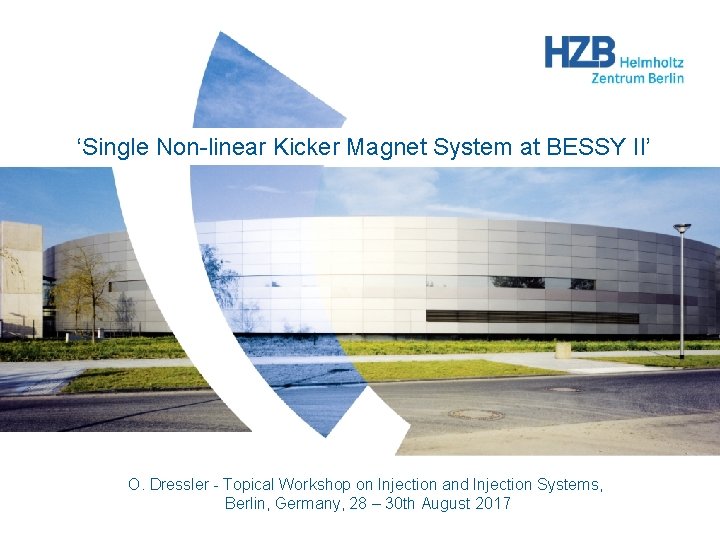 HZB Helmholtz Zentrum Berlin

‘Single Non-linear Kicker Magnet System at BESSY II’

O. Dressler - Topical Workshop on Injection and Injection Systems, Berlin, Germany, 28 – 30th August 2017